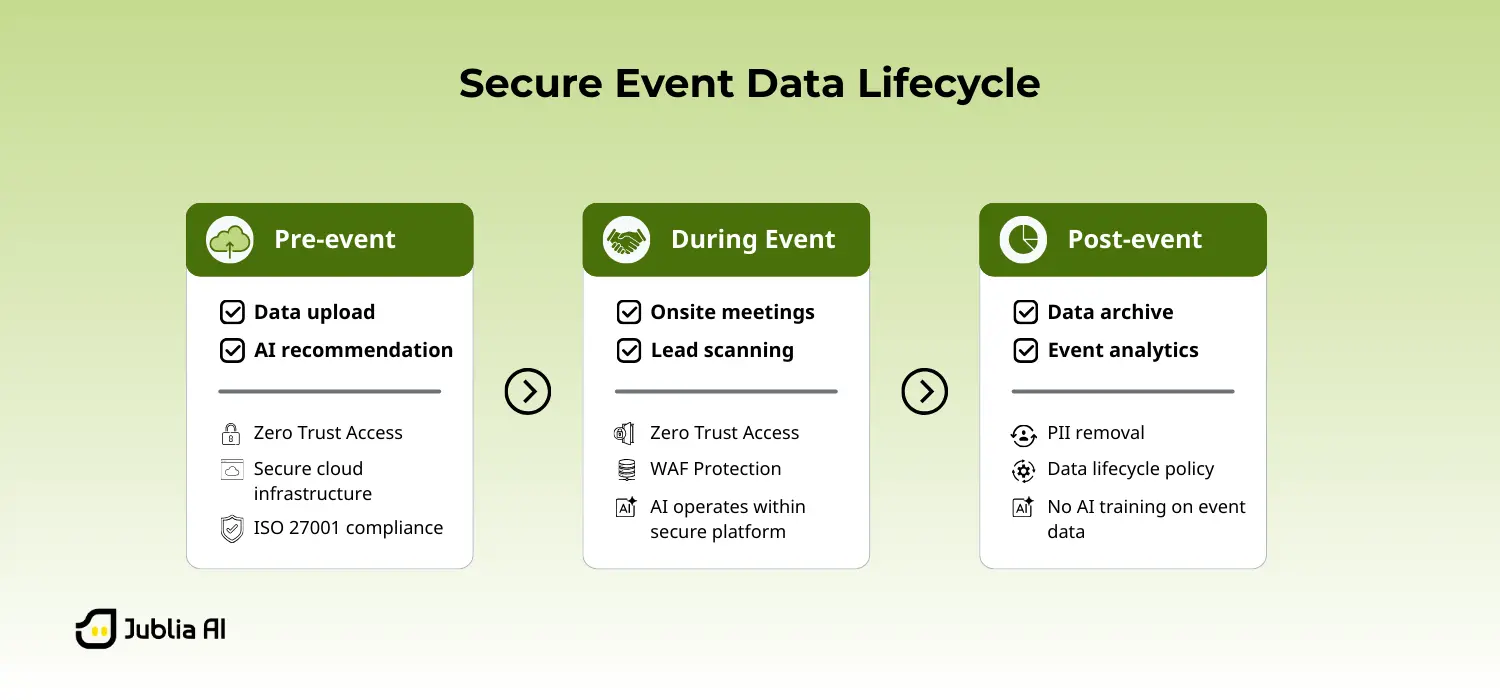 Secure Event Data Lifecycle

Pre-event

Data upload
AI recommendation

Zero Trust Access
Secure cloud infrastructure
ISO 27001 compliance

During Event

Onsite meetings
Lead scanning

Zero Trust Access
WAF Protection
AI operates within secure platform

Post-event

Data archive
Event analytics

PII removal
Data lifecycle policy
No AI training on event data

Jublia AI